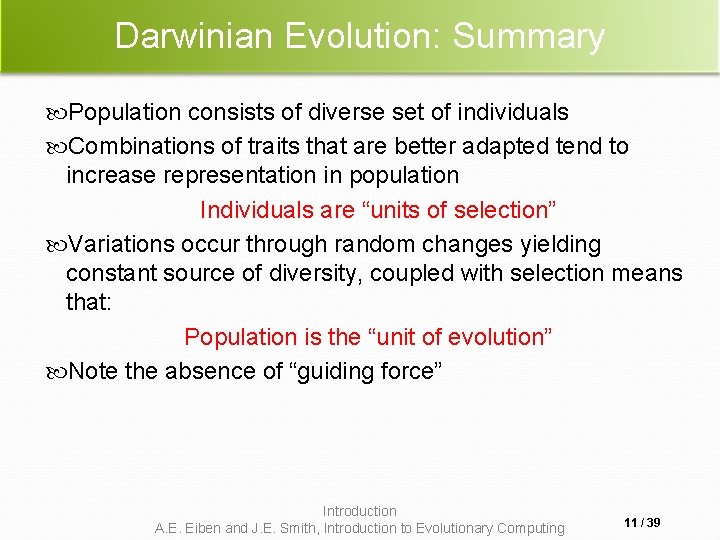 Darwinian Evolution: Summary

Population consists of diverse set of individuals

Combinations of traits that are better adapted tend to increase representation in population

Individuals are “units of selection”

Variations occur through random changes yielding constant source of diversity, coupled with selection means that:

Population is the “unit of evolution”

Note the absence of “guiding force”

Introduction
A.E. Eiben and J.E. Smith, Introduction to Evolutionary Computing

11 / 39